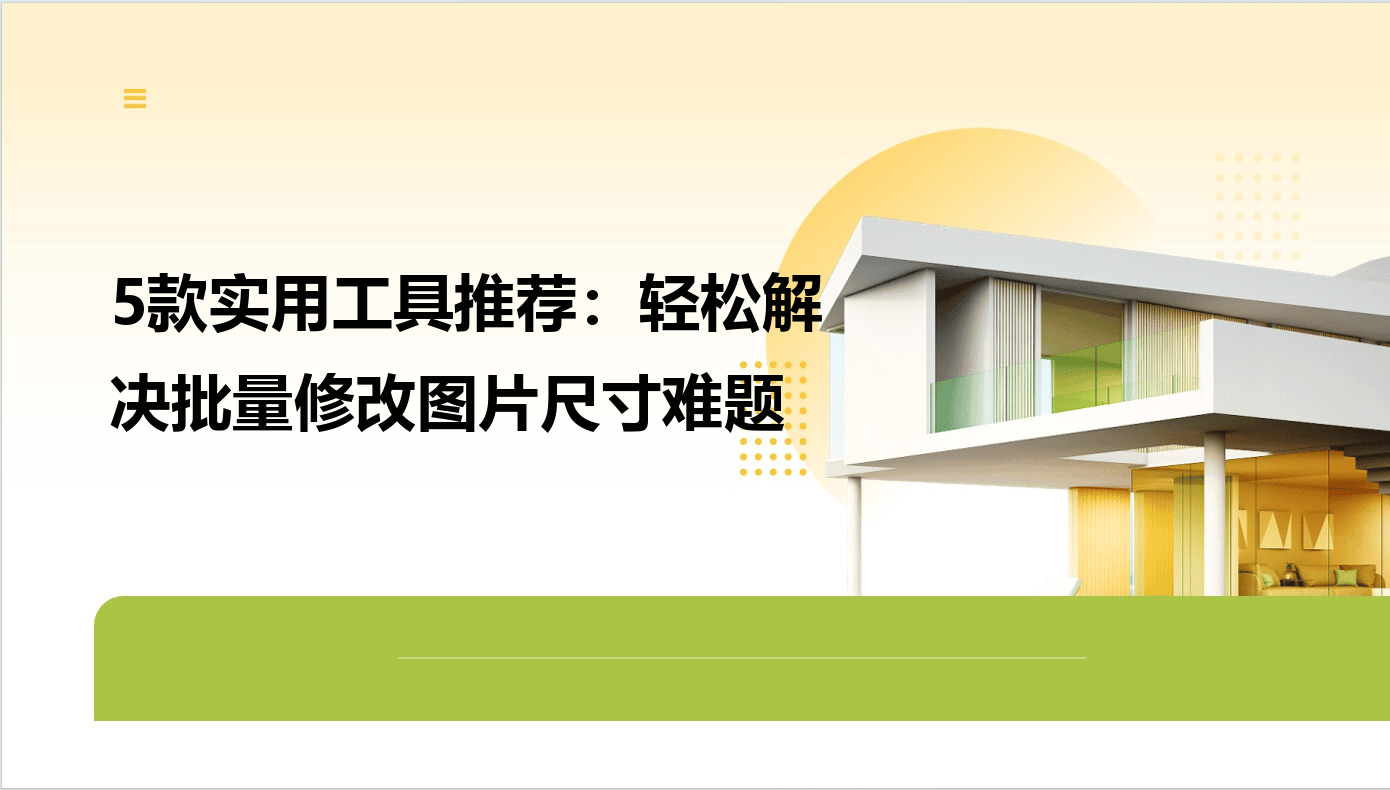 5款实用工具推荐：轻松解决批量修改图片尺寸难题